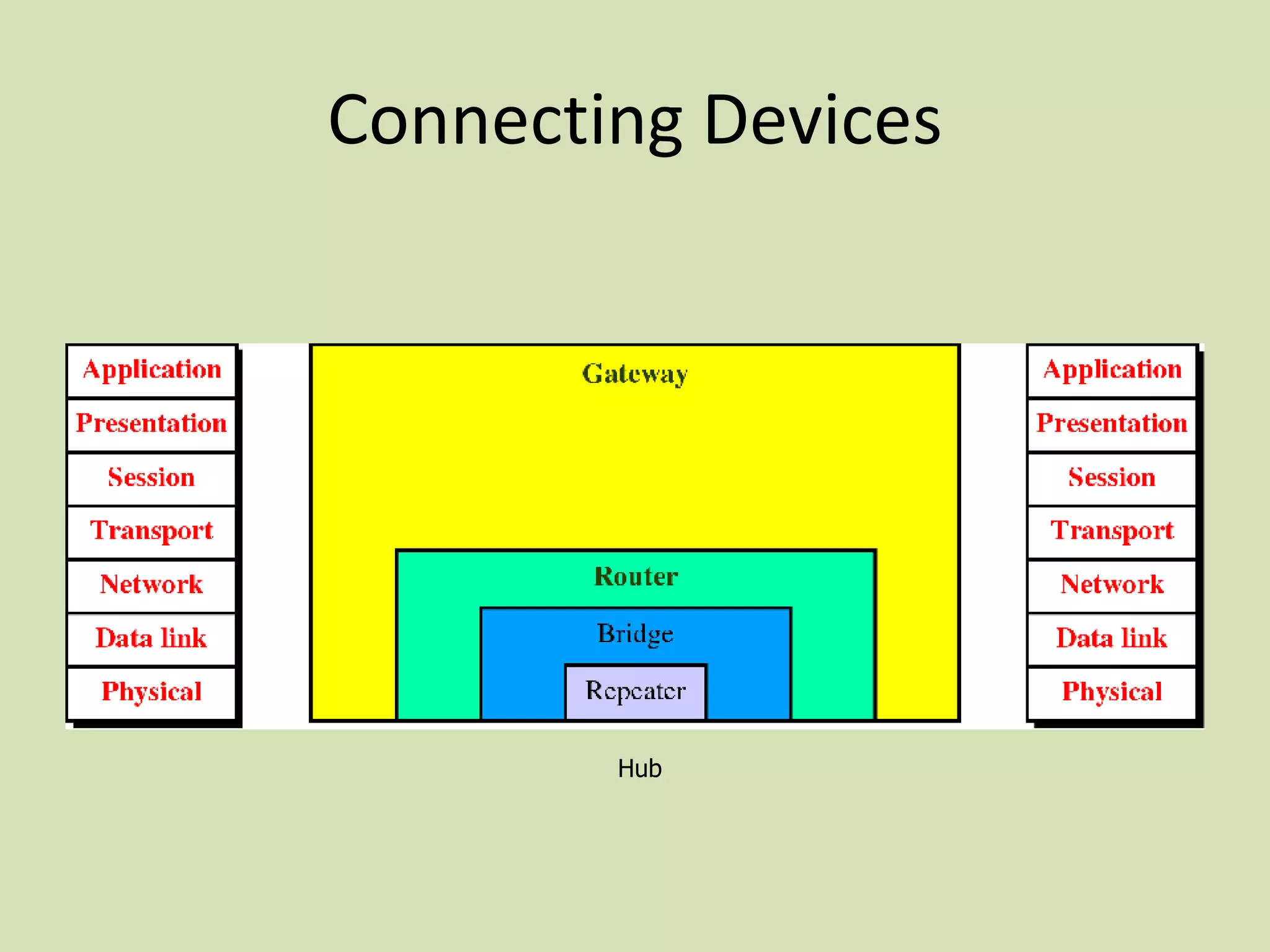 Connecting Devices

Application
Presentation
Session
Transport
Network
Data link
Physical

Gateway
Router
Bridge
Repeater

Application
Presentation
Session
Transport
Network
Data link
Physical

Hub